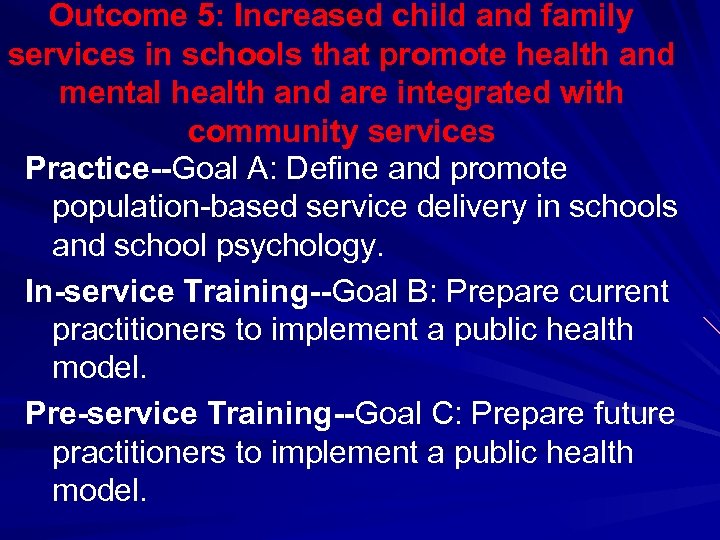 Outcome 5: Increased child and family services in schools that promote health and mental health and are integrated with community services

Practice--Goal A: Define and promote population-based service delivery in schools and school psychology.

In-service Training--Goal B: Prepare current practitioners to implement a public health model.

Pre-service Training--Goal C: Prepare future practitioners to implement a public health model.